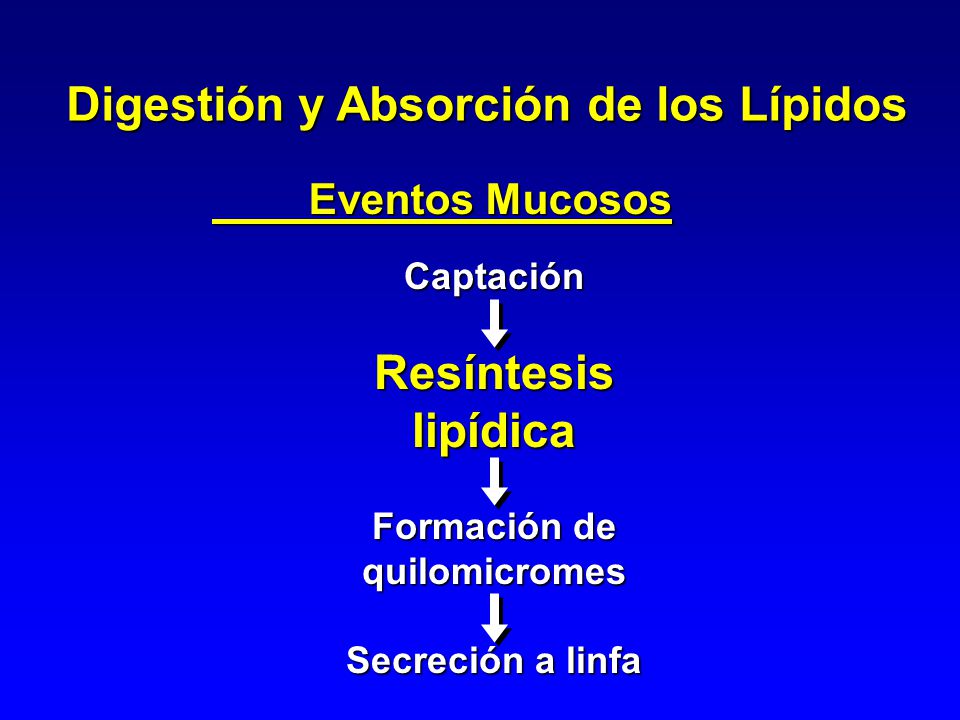 Digestión y Absorción de los Lípidos

Eventos Mucosos

Captación

Resíntesis lipídica

Formación de quilomicromes

Secreción a linfa